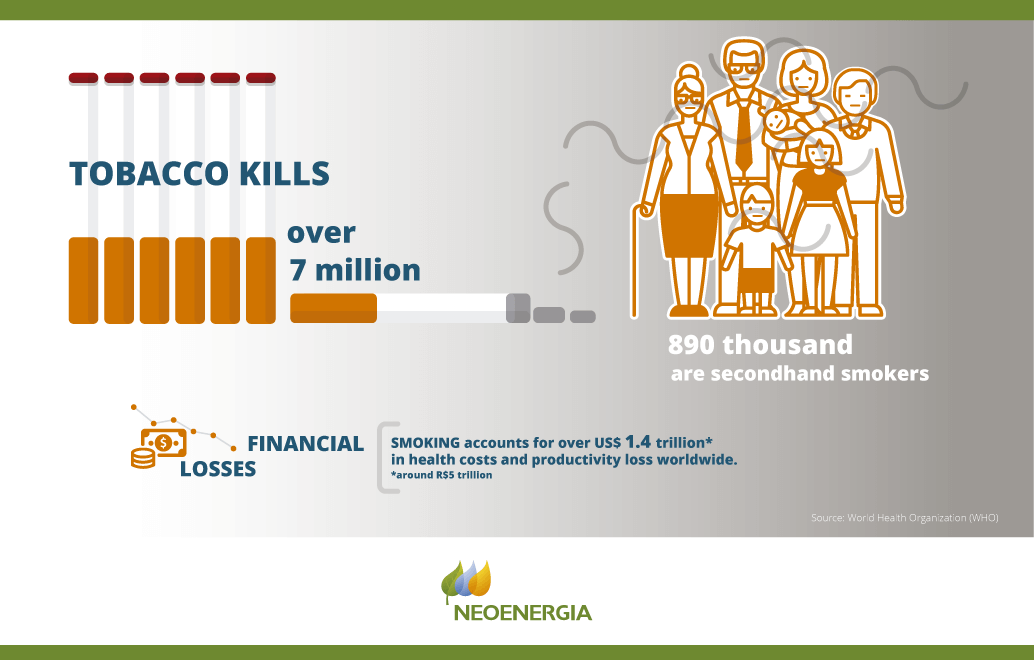 TOBACCO KILLS

over
7 million

890 thousand
are secondhand smokers

FINANCIAL LOSSES

SMOKING accounts for over US$ 1.4 trillion* in health costs and productivity loss worldwide.
*around R$5 trillion

Source: World Health Organization (WHO)

NEOENERGIA